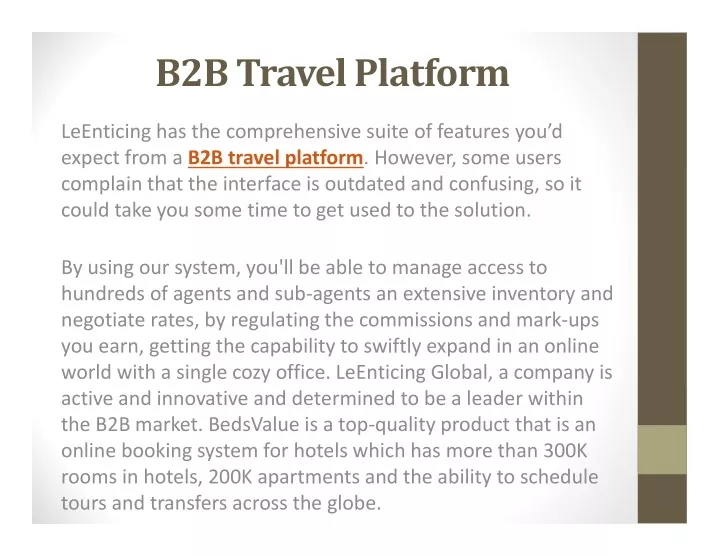 B2B Travel Platform

LeEnticing has the comprehensive suite of features you'd expect from a B2B travel platform. However, some users complain that the interface is outdated and confusing, so it could take you some time to get used to the solution.

By using our system, you'll be able to manage access to hundreds of agents and sub-agents an extensive inventory and negotiate rates, by regulating the commissions and mark-ups you earn, getting the capability to swiftly expand in an online world with a single cozy office. LeEnticing Global, a company is active and innovative and determined to be a leader within the B2B market. BedsValue is a top-quality product that is an online booking system for hotels which has more than 300K rooms in hotels, 200K apartments and the ability to schedule tours and transfers across the globe.